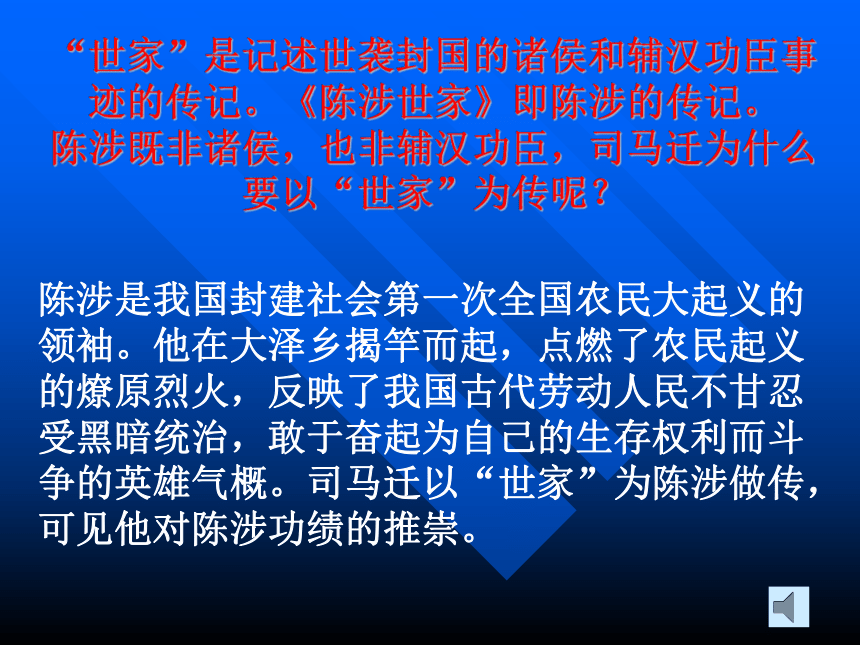 “世家”是记述世袭封国的诸侯和辅汉功臣事迹的传记。《陈涉世家》即陈涉的传记。陈涉既非诸侯，也非辅汉功臣，司马迁为什么要以“世家”为传呢？

陈涉是我国封建社会第一次全国农民大起义的领袖。他在大泽乡揭竿而起，点燃了农民起义的燎原烈火，反映了我国古代劳动人民不甘忍受黑暗统治，敢于奋起为自己的生存权利而斗争的英雄气概。司马迁以“世家”为陈涉做传，可见他对陈涉功绩的推崇。